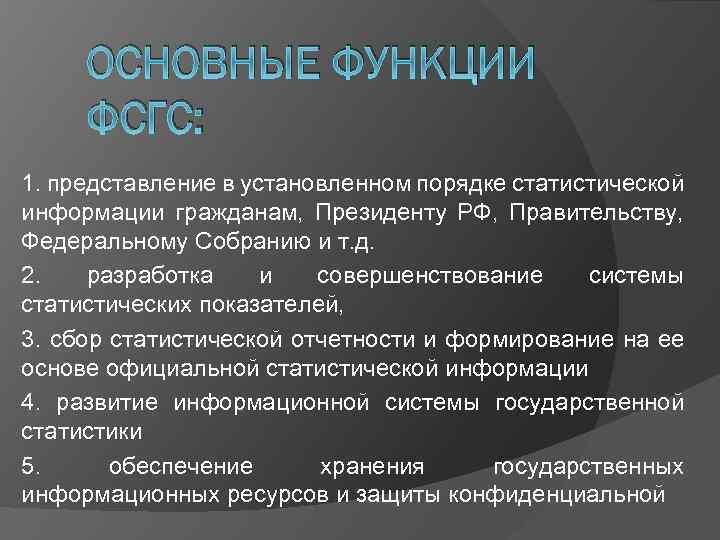 ОСНОВНЫЕ ФУНКЦИИ ФСГС:

1. представление в установленном порядке статистической информации гражданам, Президенту РФ, Правительству, Федеральному Собранию и т.д.

2. разработка и совершенствование системы статистических показателей,

3. сбор статистической отчетности и формирование на ее основе официальной статистической информации

4. развитие информационной системы государственной статистики

5. обеспечение хранения государственных информационных ресурсов и защиты конфиденциальной